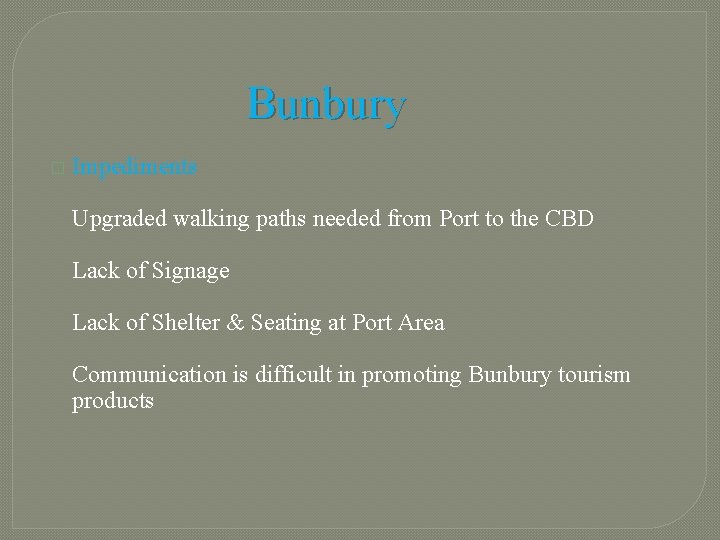 Bunbury

Impediments

Upgraded walking paths needed from Port to the CBD

Lack of Signage

Lack of Shelter & Seating at Port Area

Communication is difficult in promoting Bunbury tourism products